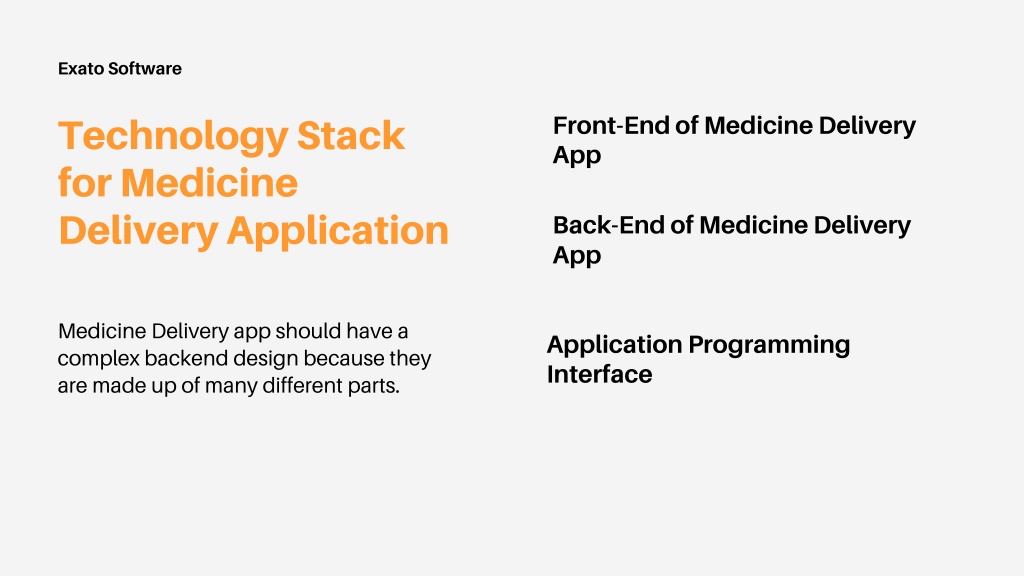 Exato Software

Technology Stack for Medicine Delivery Application

Medicine Delivery app should have a complex backend design because they are made up of many different parts.

Front-End of Medicine Delivery App

Back-End of Medicine Delivery App

Application Programming Interface